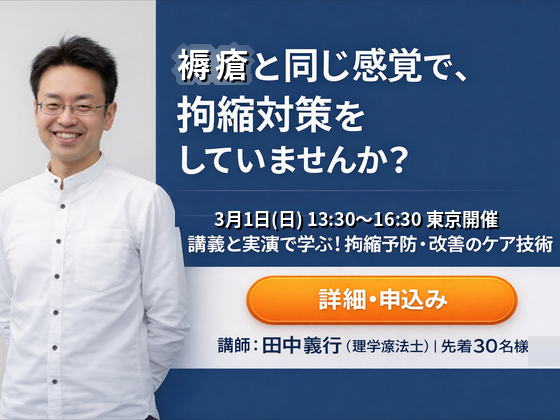 褥瘡と同じ感覚で、
拘縮対策を
していませんか？

3月1日(日) 13:30〜16:30 東京開催
講義と実演で学ぶ！拘縮予防・改善のケア技術

詳細・申込み

講師：田中義行（理学療法士）| 先着30名様